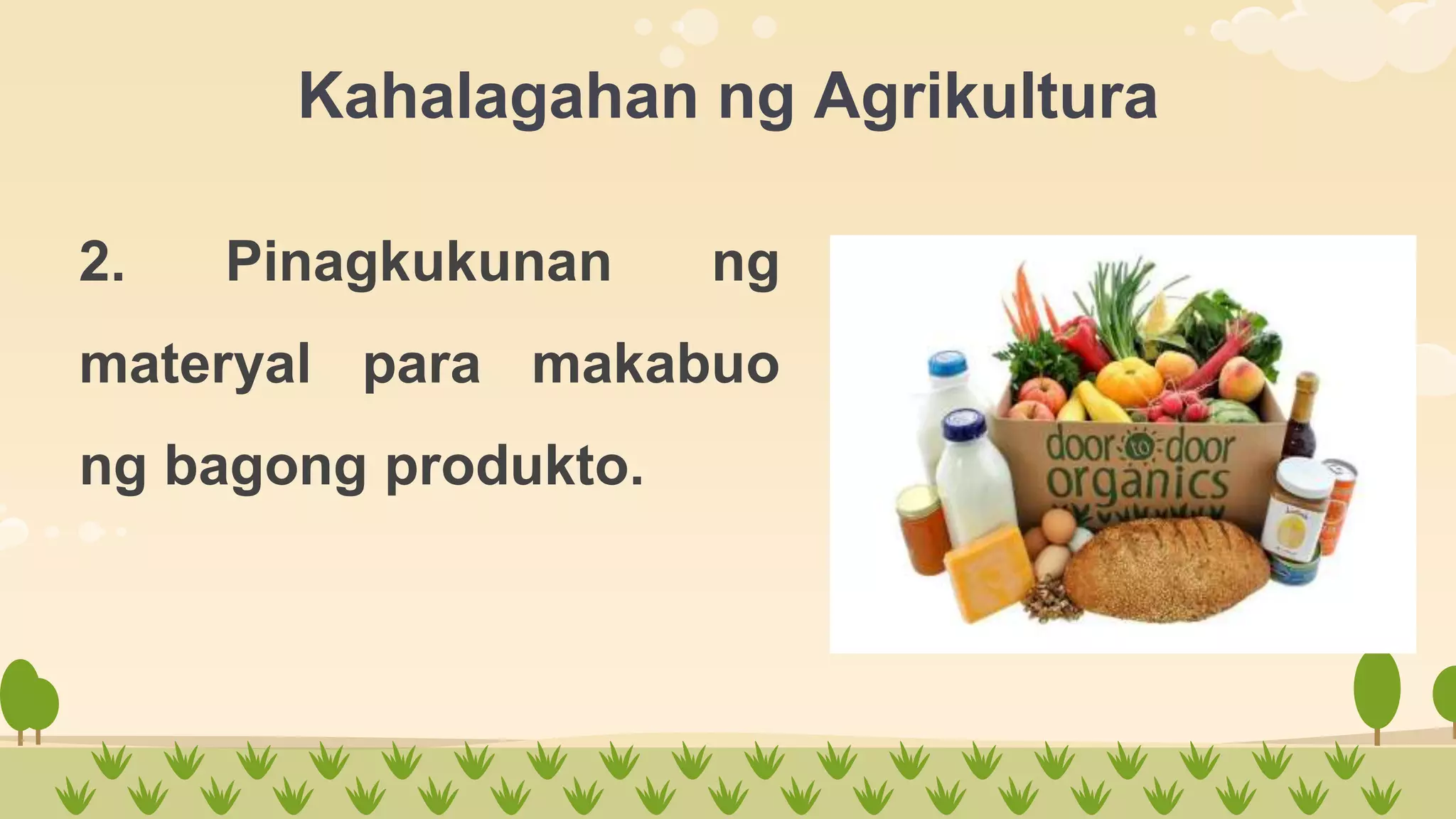 Kahalagahan ng Agrikultura

2. Pinagkukunan ng materyal para makabuo ng bagong produkto.

door to door organics